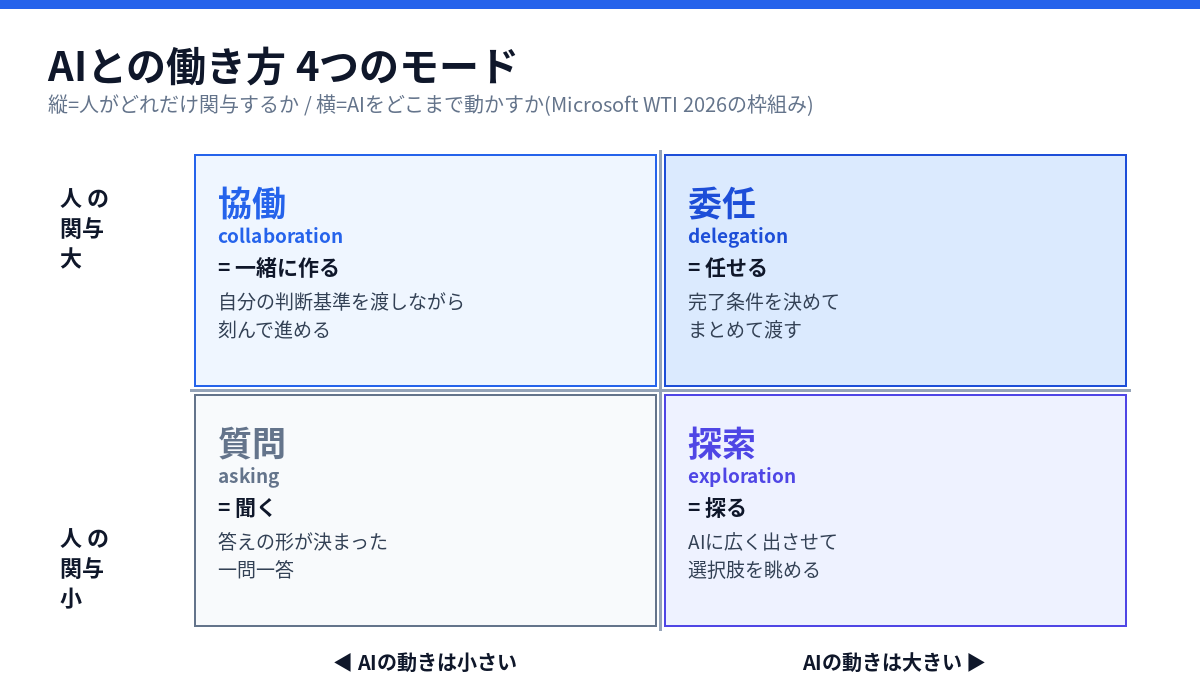 AIとの働き方 4つのモード

縦=人がどれだけ関与するか / 横=AIをどこまで動かすか(Microsoft WTI 2026の枠組み)

人の関与大

協働
collaboration
= 一緒に作る
自分の判断基準を渡しながら刻んで進める

委任
delegation
= 任せる
完了条件を決めてまとめて渡す

人の関与小

質問
asking
= 聞く
答えの形が決まった一問一答

探索
exploration
= 探る
AIに広く出させて選択肢を眺める

◀ AIの動きは小さい

AIの動きは大きい ▶